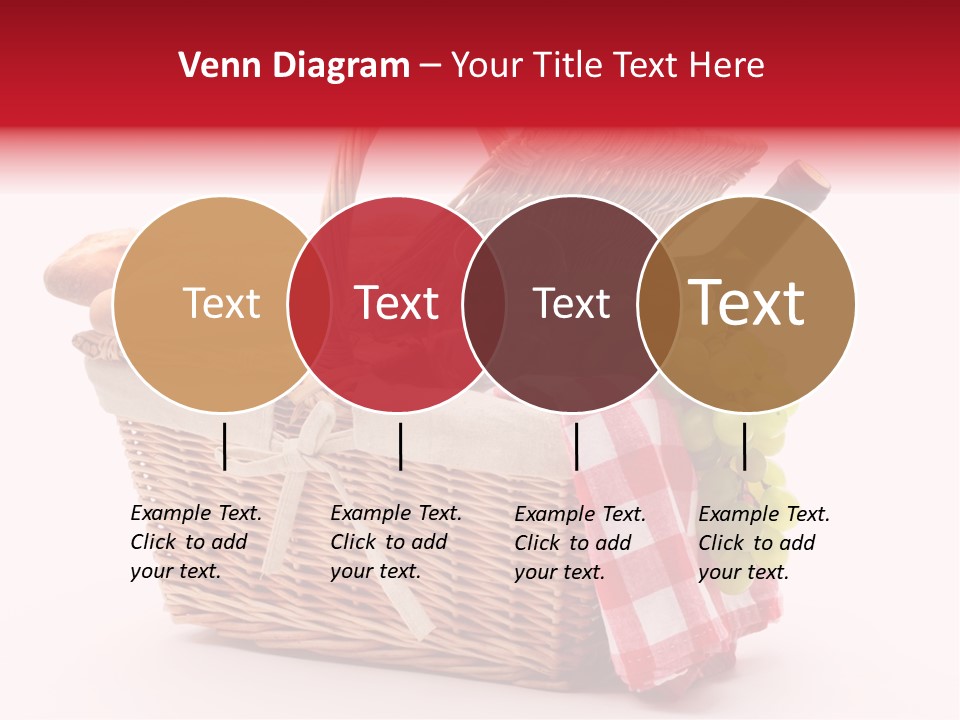 Venn Diagram – Your Title Text Here

Text

Text

Text

Text

Example Text. Click to add your text.

Example Text. Click to add your text.

Example Text. Click to add your text.

Example Text. Click to add your text.